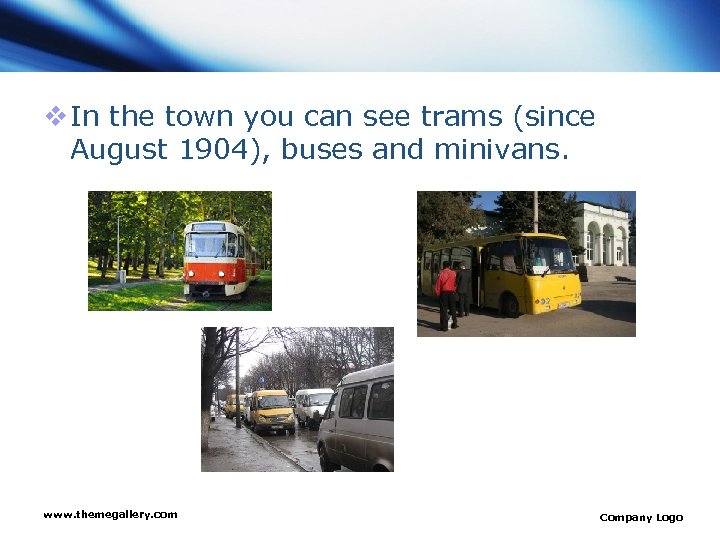 In the town you can see trams (since August 1904), buses and minivans.

www.themegallery.com

Company Logo